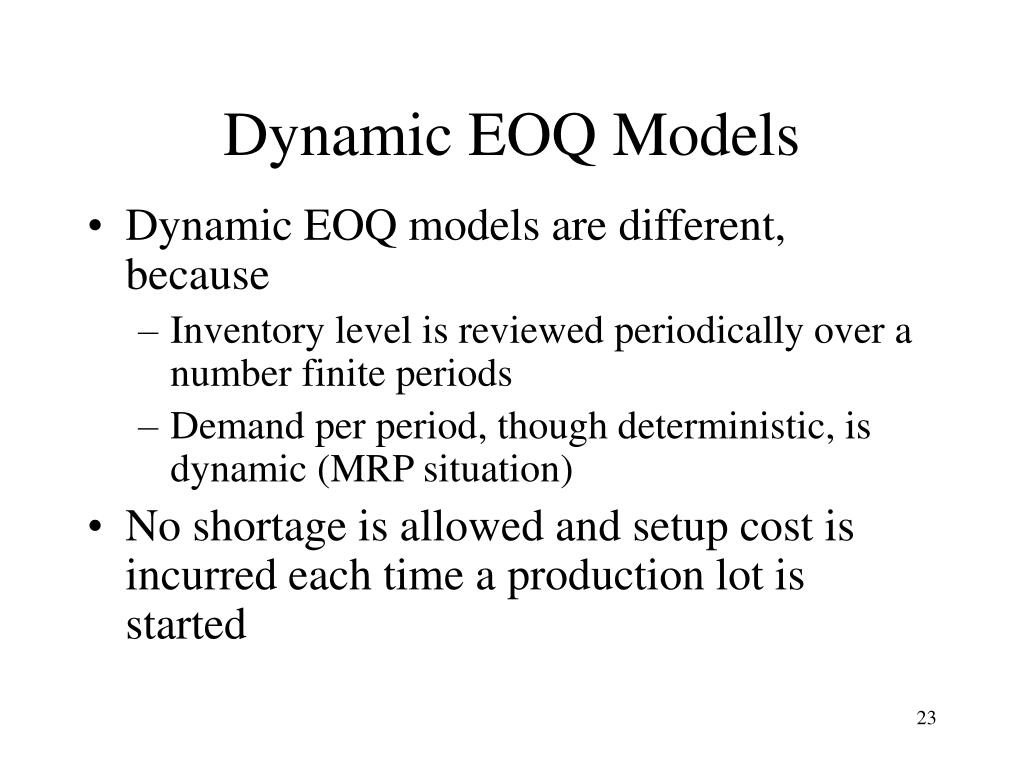 Dynamic EOQ Models

• Dynamic EOQ models are different, because
– Inventory level is reviewed periodically over a number finite periods
– Demand per period, though deterministic, is dynamic (MRP situation)
• No shortage is allowed and setup cost is incurred each time a production lot is started

23